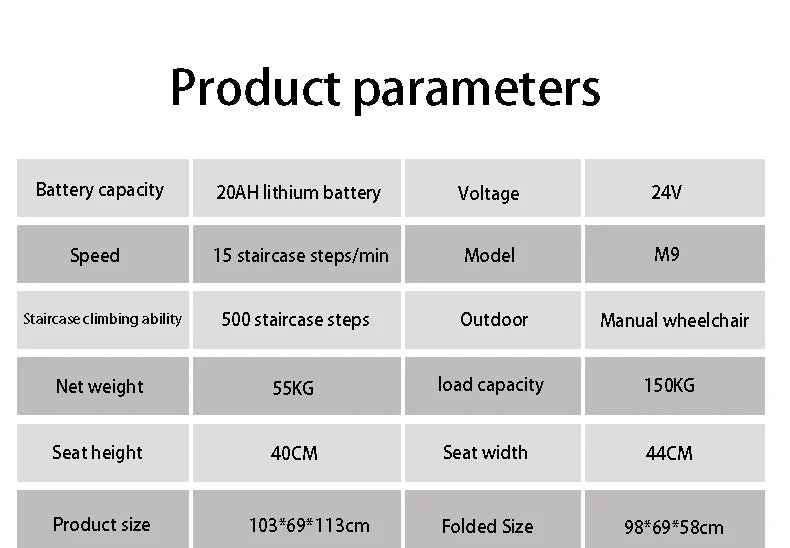 Product parameters

| Battery capacity | 20AH lithium battery | Voltage | 24V |
|---|---|---|---|
| Speed | 15 staircase steps/min | Model | M9 |
| Staircase climbing ability | 500 staircase steps | Outdoor | Manual wheelchair |
| Net weight | 55KG | load capacity | 150KG |
| Seat height | 40CM | Seat width | 44CM |
| Product size | 103*69*113cm | Folded Size | 98*69*58cm |